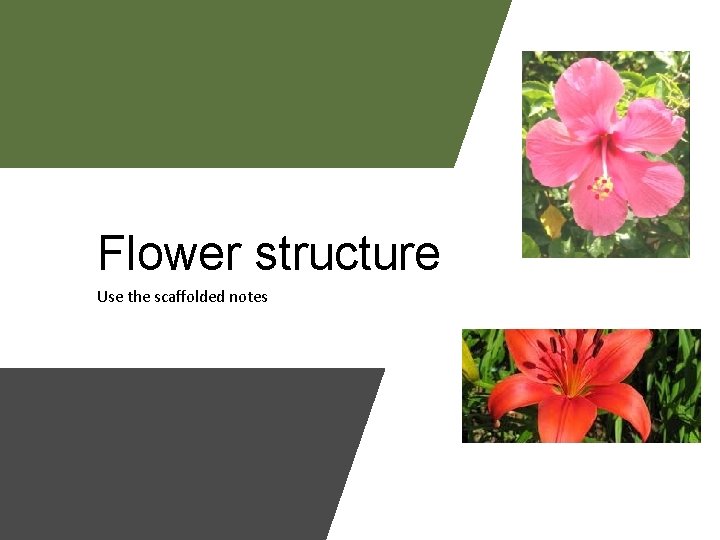 Flower structure

Use the scaffolded notes